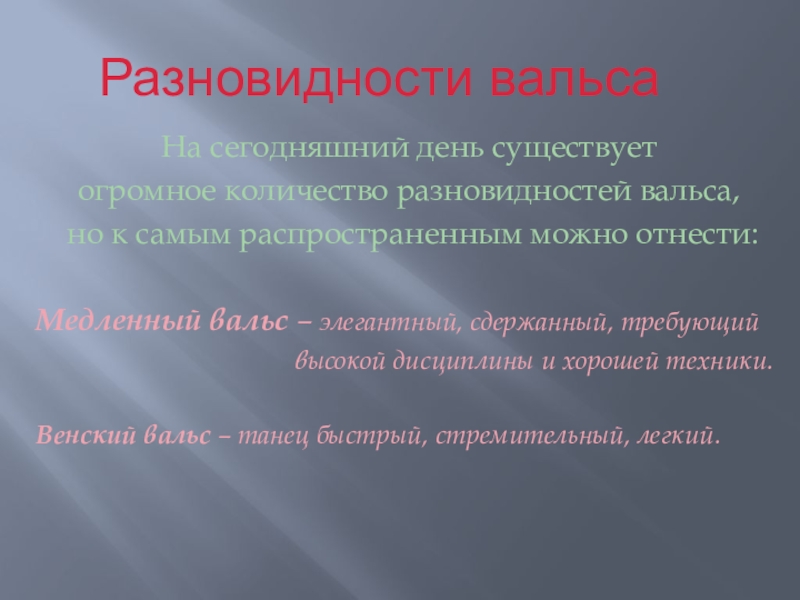 Разновидности вальса

На сегодняшний день существует огромное количество разновидностей вальса, но к самым распространенным можно отнести:

Медленный вальс – элегантный, сдержанный, требующий высокой дисциплины и хорошей техники.

Венский вальс – танец быстрый, стремительный, легкий.